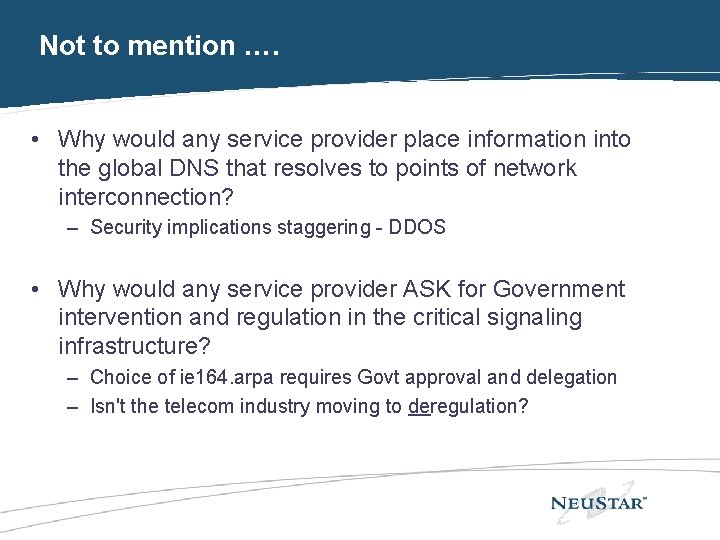 Not to mention ….

• Why would any service provider place information into the global DNS that resolves to points of network interconnection?
– Security implications staggering - DDOS

• Why would any service provider ASK for Government intervention and regulation in the critical signaling infrastructure?
– Choice of ie164.arpa requires Govt approval and delegation
– Isn't the telecom industry moving to deregulation?

NEUSTAR™